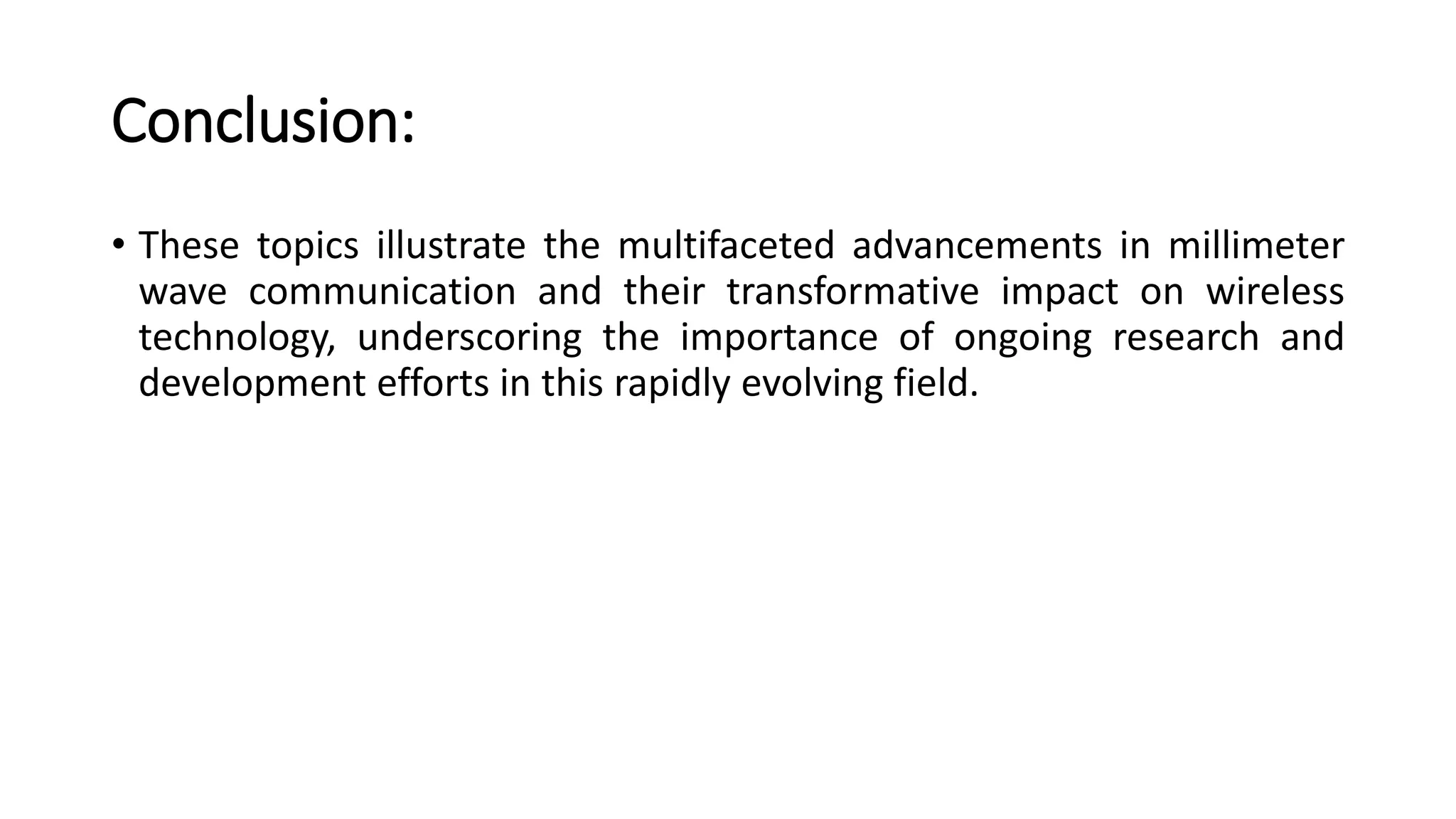 Conclusion:

• These topics illustrate the multifaceted advancements in millimeter wave communication and their transformative impact on wireless technology, underscoring the importance of ongoing research and development efforts in this rapidly evolving field.